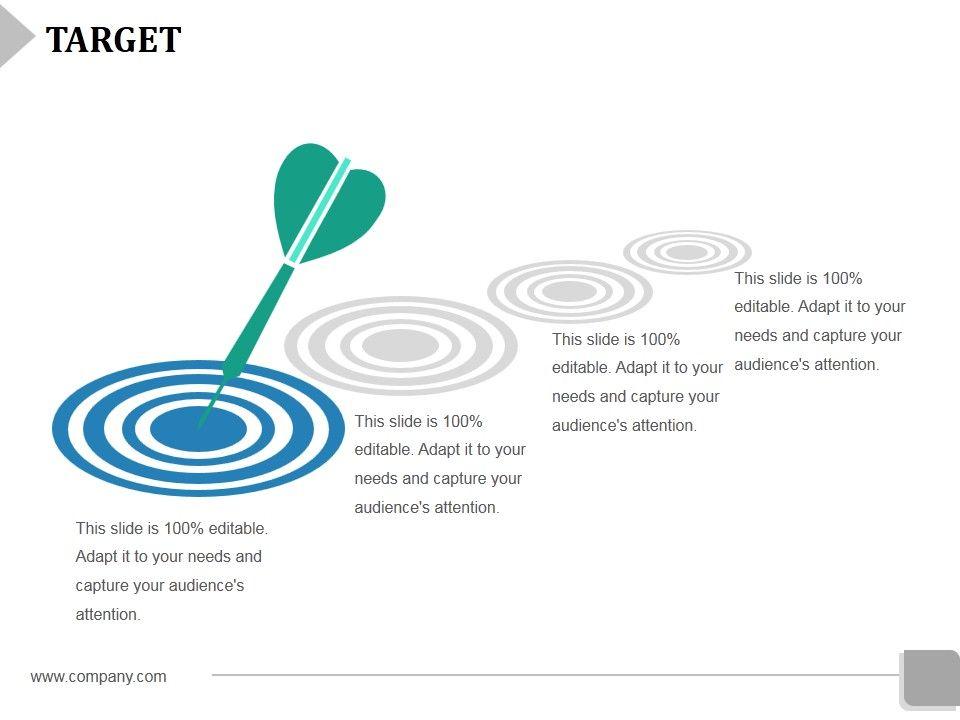 TARGET

This slide is 100% editable. Adapt it to your needs and capture your audience's attention.

This slide is 100% editable. Adapt it to your needs and capture your audience's attention.

This slide is 100% editable. Adapt it to your needs and capture your audience's attention.

This slide is 100% editable. Adapt it to your needs and capture your audience's attention.

www.company.com